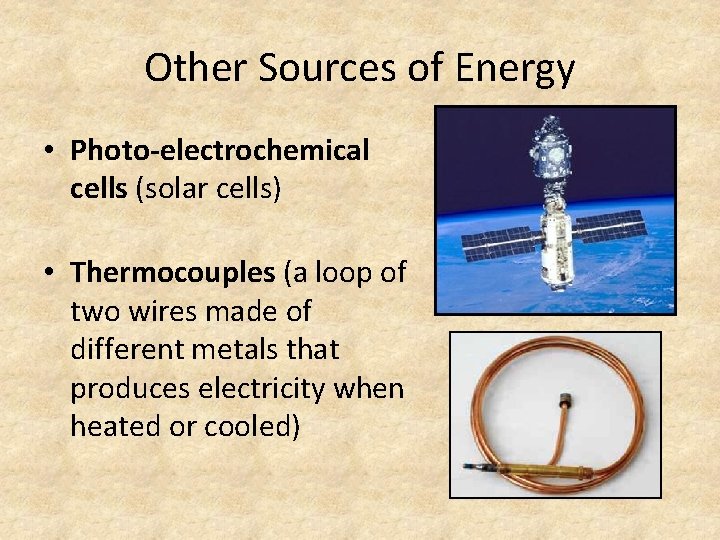 Other Sources of Energy

• Photo-electrochemical cells (solar cells)

• Thermocouples (a loop of two wires made of different metals that produces electricity when heated or cooled)